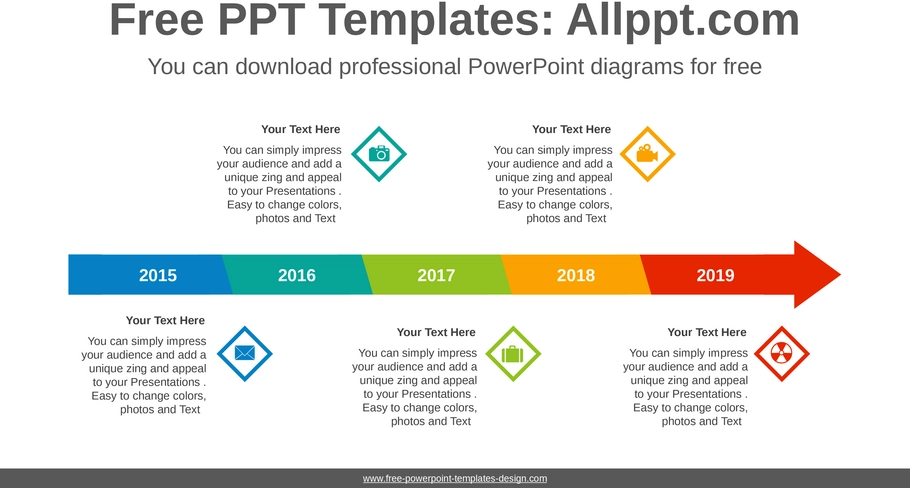 Free PPT Templates: Allppt.com

You can download professional PowerPoint diagrams for free

Your Text Here

You can simply impress your audience and add a unique zing and appeal to your Presentations . Easy to change colors, photos and Text

Your Text Here

You can simply impress your audience and add a unique zing and appeal to your Presentations . Easy to change colors, photos and Text

2015

2016

2017

2018

2019

Your Text Here

You can simply impress your audience and add a unique zing and appeal to your Presentations . Easy to change colors, photos and Text

Your Text Here

You can simply impress your audience and add a unique zing and appeal to your Presentations . Easy to change colors, photos and Text

Your Text Here

You can simply impress your audience and add a unique zing and appeal to your Presentations . Easy to change colors, photos and Text

www.free-powerpoint-templates-design.com